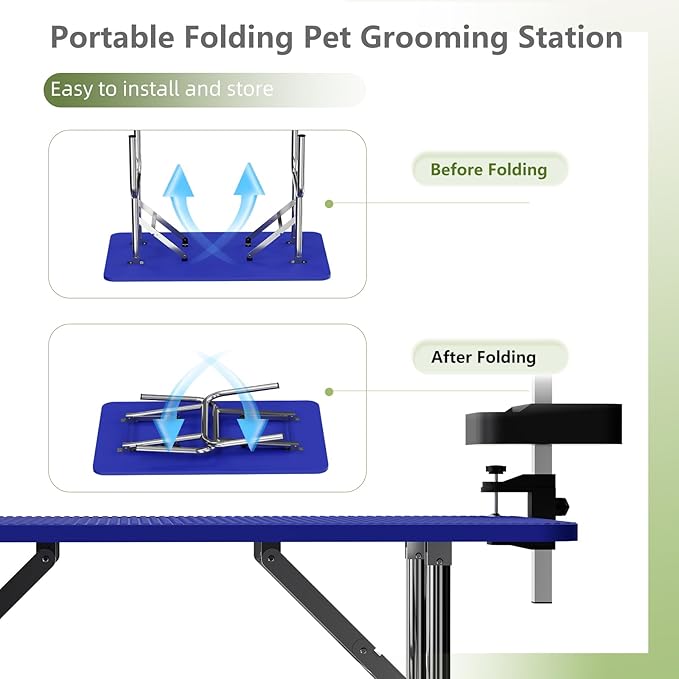 Portable Folding Pet Grooming Station

Easy to install and store

Before Folding

After Folding